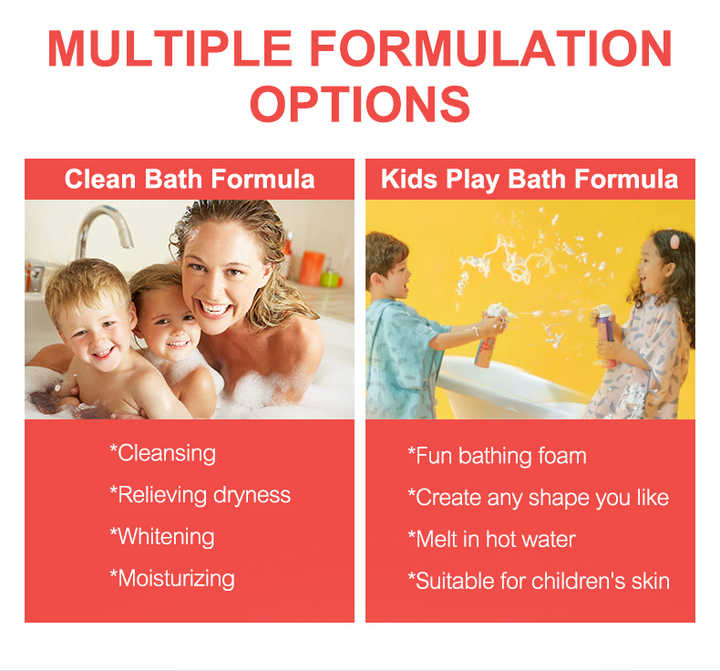 MULTIPLE FORMULATION OPTIONS

Clean Bath Formula

*Cleansing

*Relieving dryness

*Whitening

*Moisturizing

Kids Play Bath Formula

*Fun bathing foam

*Create any shape you like

*Melt in hot water

*Suitable for children's skin